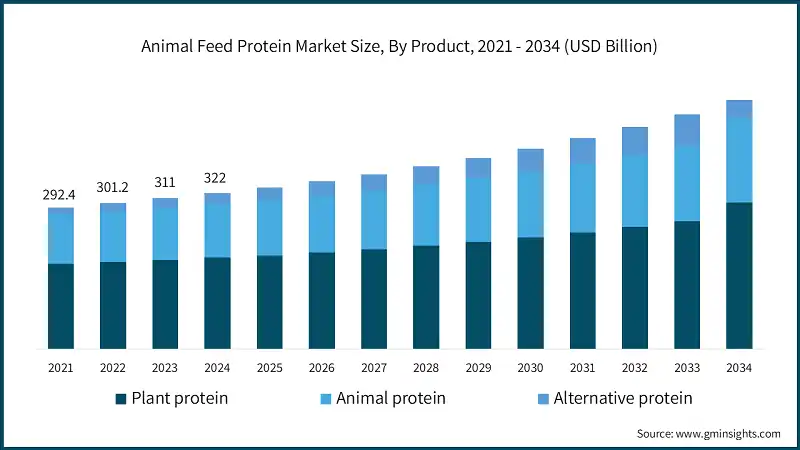 Animal Feed Protein Market Size, By Product, 2021 - 2034 (USD Billion)

292.4
301.2
311
322

2021 2022 2023 2024 2025 2026 2027 2028 2029 2030 2031 2032 2033 2034

Plant protein
Animal protein
Alternative protein

Source: www.gminsights.com